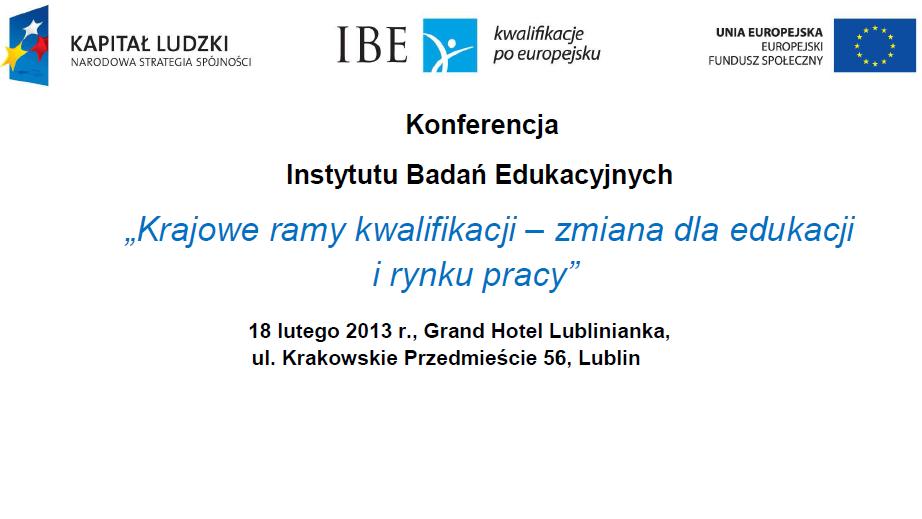 KAPITAŁ LUDZKI
NARODOWA STRATEGIA SPÓJNOŚCI

IBE

kwalifikacje
po europejsku

UNIA EUROPEJSKA
EUROPEJSKI
FUNDUSZ SPOŁECZNY

Konferencja

Instytutu Badań Edukacyjnych

„Krajowe ramy kwalifikacji – zmiana dla edukacji i rynku pracy”

18 lutego 2013 r., Grand Hotel Lublinianka,
ul. Krakowskie Przedmieście 56, Lublin